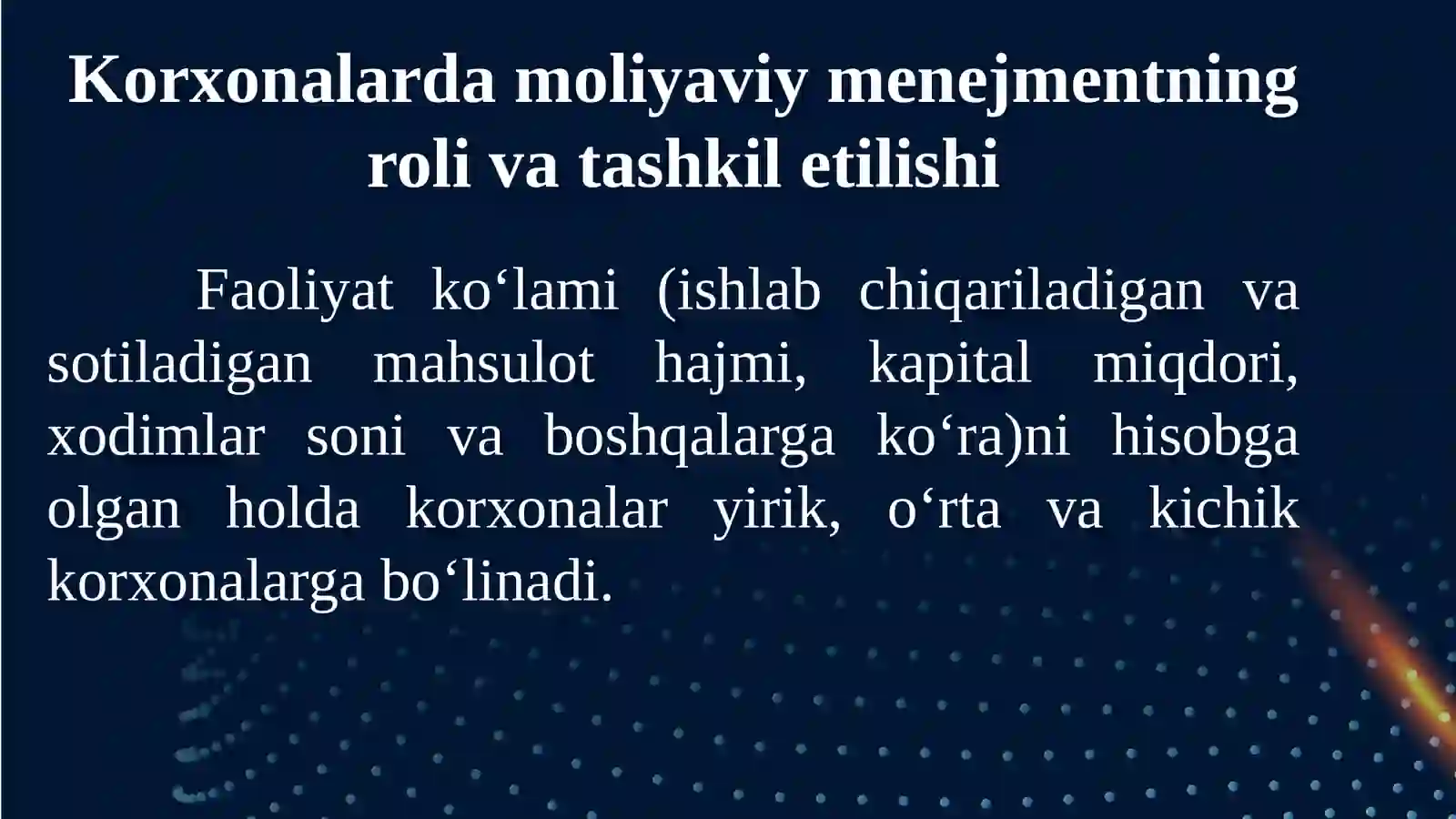 Korxonalarda moliyaviy menejmentning roli va tashkil etilishi

Faoliyat ko'lami (ishlab chiqariladigan va sotiladigan mahsulot hajmi, kapital miqdori, xodimlar soni va boshqalarga ko'ra)ni hisobga olgan holda korxonalar yirik, o'rta va kichik korxonalarga bo'linadi.